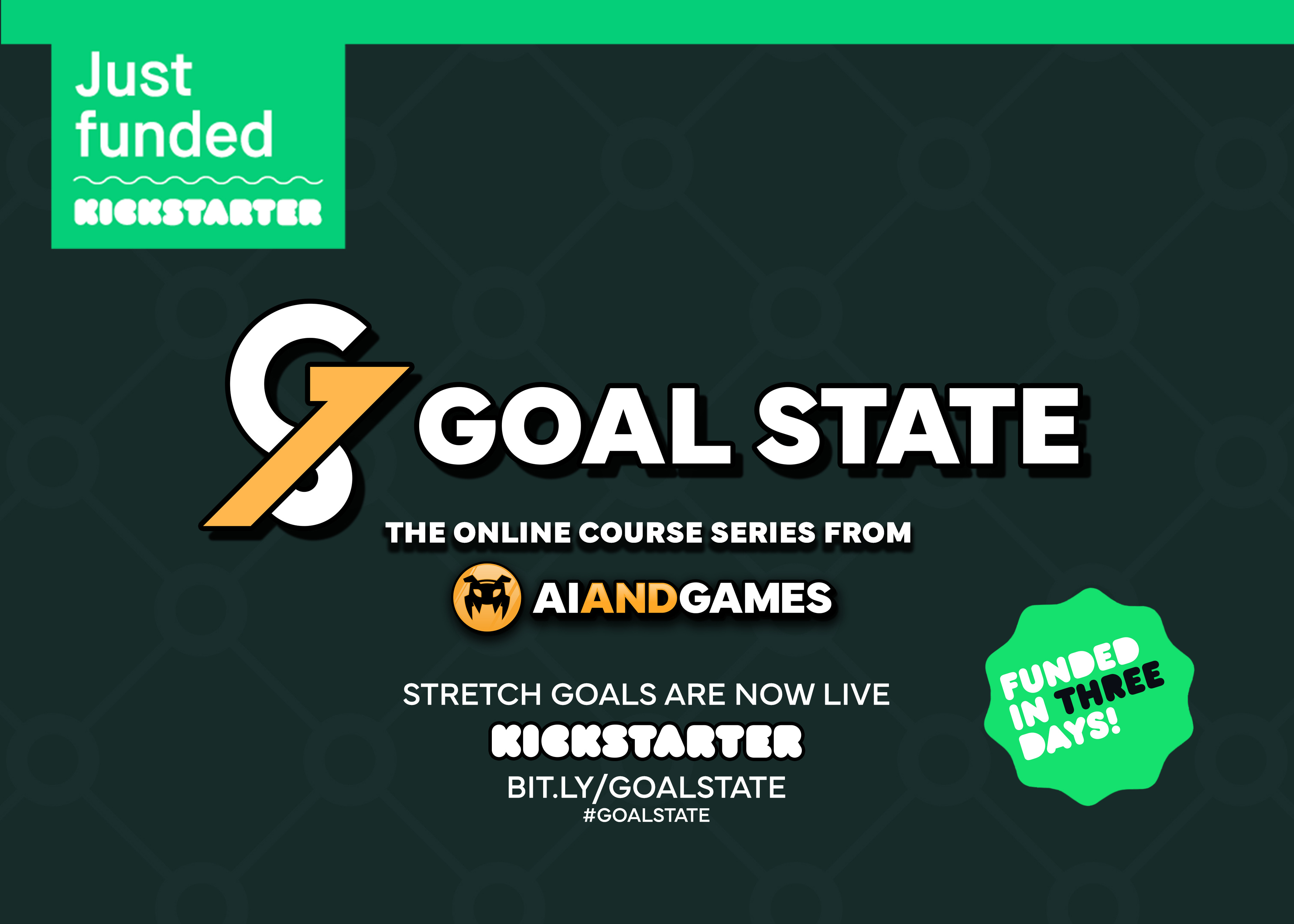 Just funded

KICKSTARTER

GOAL STATE

THE ONLINE COURSE SERIES FROM

AIANDGAMES

STRETCH GOALS ARE NOW LIVE

KICKSTARTER

BIT.LY/GOALSTATE

#GOALSTATE

FUNDED IN THREE DAYS!